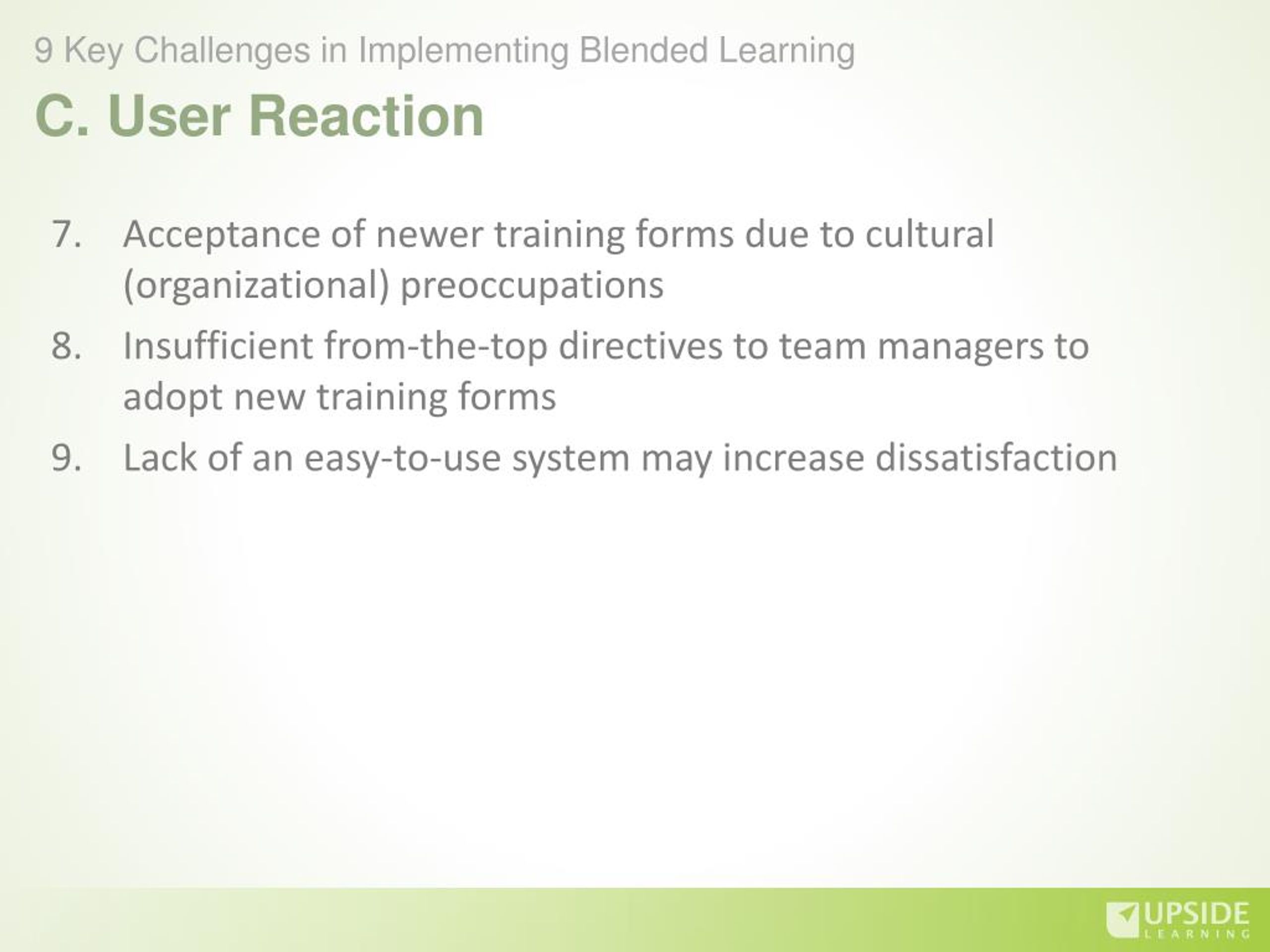 9 Key Challenges in Implementing Blended Learning

C. User Reaction

7. Acceptance of newer training forms due to cultural (organizational) preoccupations
8. Insufficient from-the-top directives to team managers to adopt new training forms
9. Lack of an easy-to-use system may increase dissatisfaction

UPSIDE LEARNING